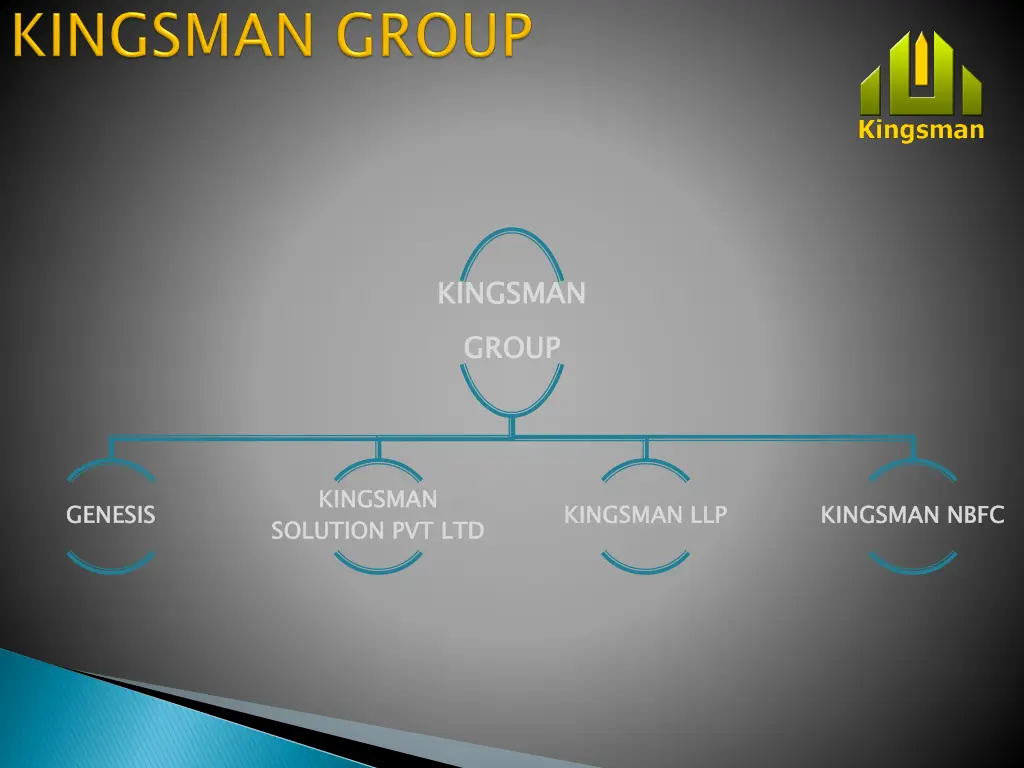 KINGSMAN GROUP

Kingsman

KINGSMAN GROUP

GENESIS

KINGSMAN SOLUTION PVT LTD

KINGSMAN LLP

KINGSMAN NBFC